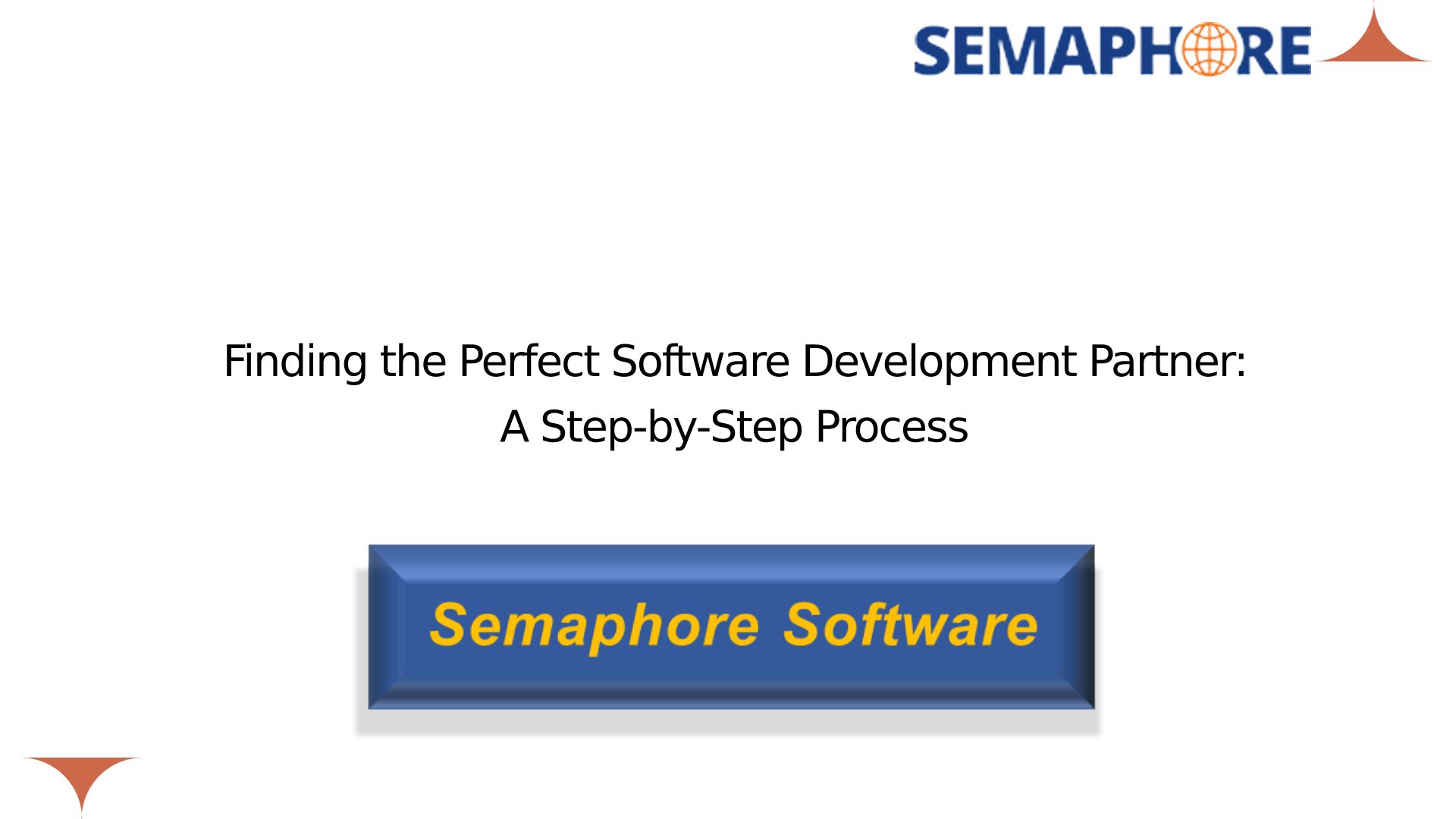 SEMAPHORE

Finding the Perfect Software Development Partner: A Step-by-Step Process

Semaphore Software